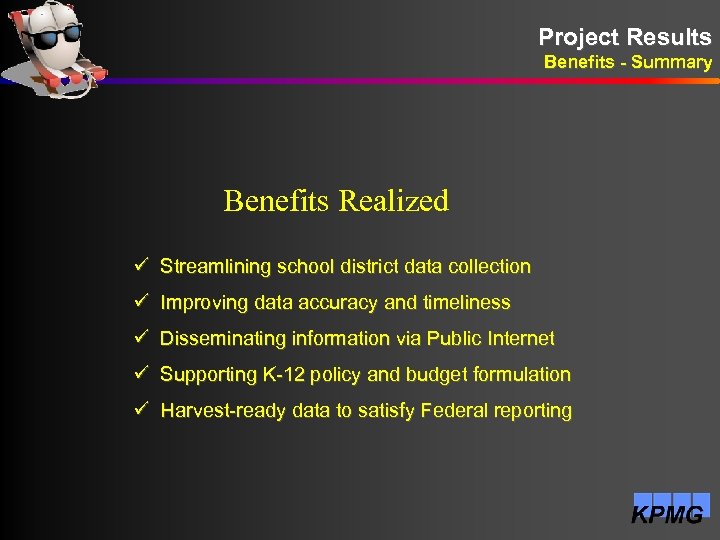 Project Results
Benefits - Summary

Benefits Realized

✓ Streamlining school district data collection

✓ Improving data accuracy and timeliness

✓ Disseminating information via Public Internet

✓ Supporting K-12 policy and budget formulation

✓ Harvest-ready data to satisfy Federal reporting

KPMG